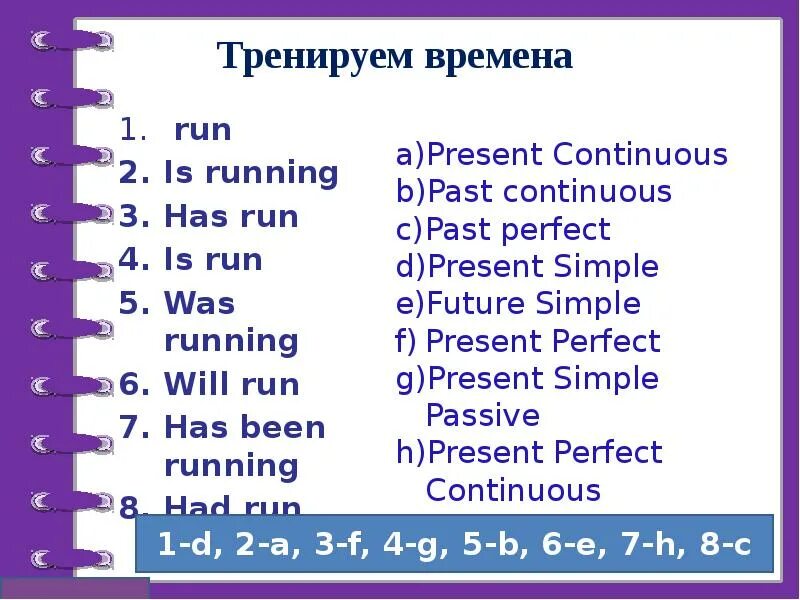 Тренируем времена

1. run
2. Is running
3. Has run
4. Is run
5. Was running
6. Will run
7. Has been running
8. Had run

a)Present Continuous
b)Past continuous
c)Past perfect
d)Present Simple
e)Future Simple
f) Present Perfect
g)Present Simple Passive
h)Present Perfect Continuous

1-d, 2-a, 3-f, 4-g, 5-b, 6-e, 7-h, 8-c